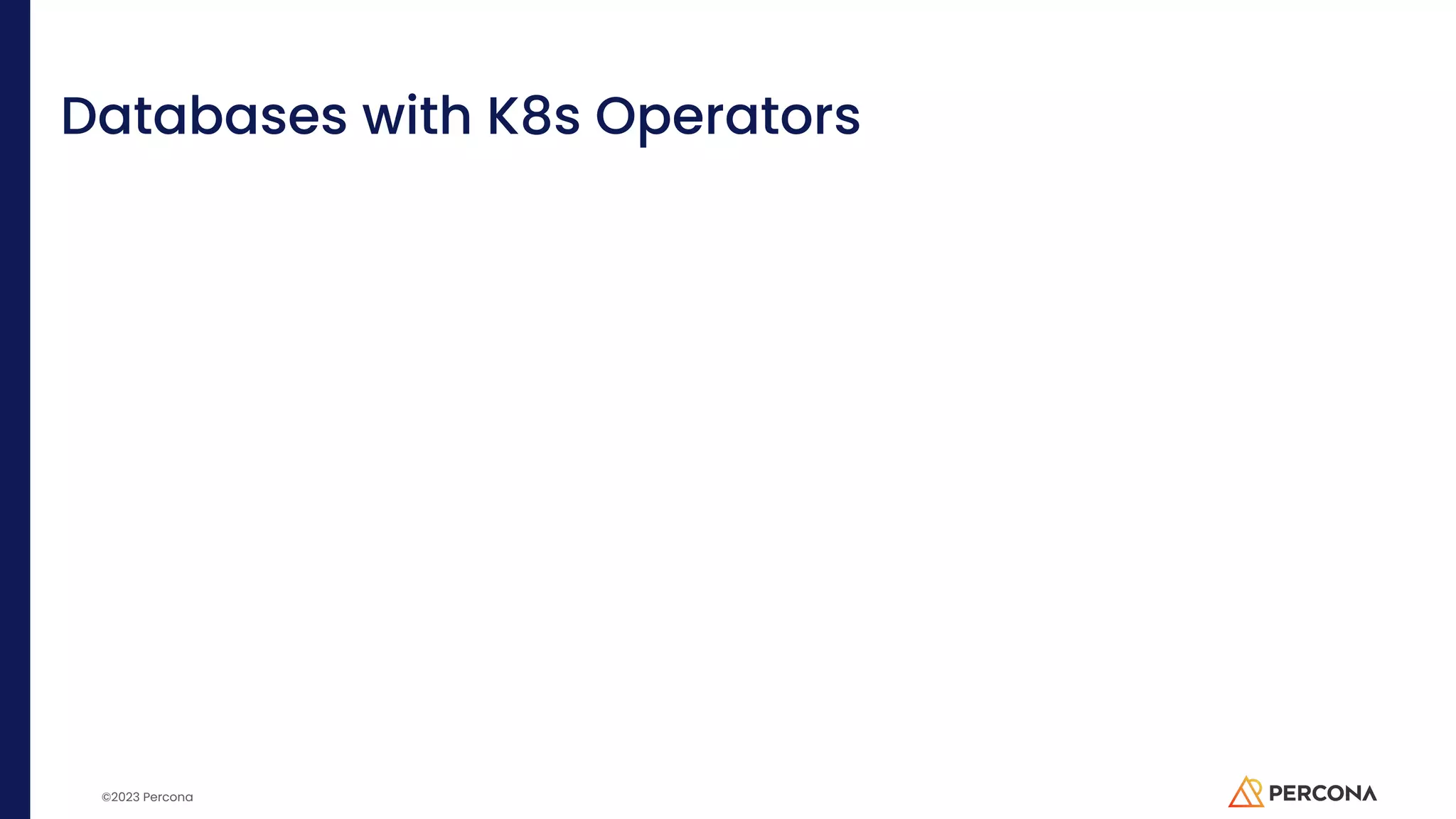 Databases with K8s Operators

©2023 Percona

PERCONA